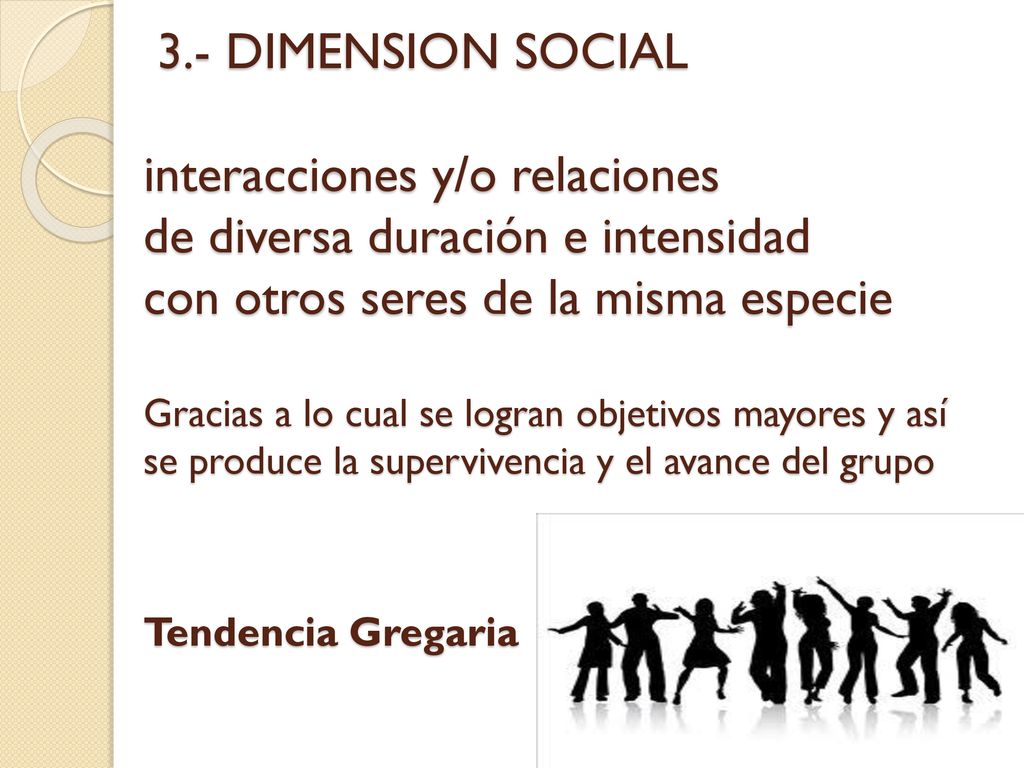 3.- DIMENSION SOCIAL

interacciones y/o relaciones de diversa duración e intensidad con otros seres de la misma especie

Gracias a lo cual se logran objetivos mayores y así se produce la supervivencia y el avance del grupo

Tendencia Gregaria